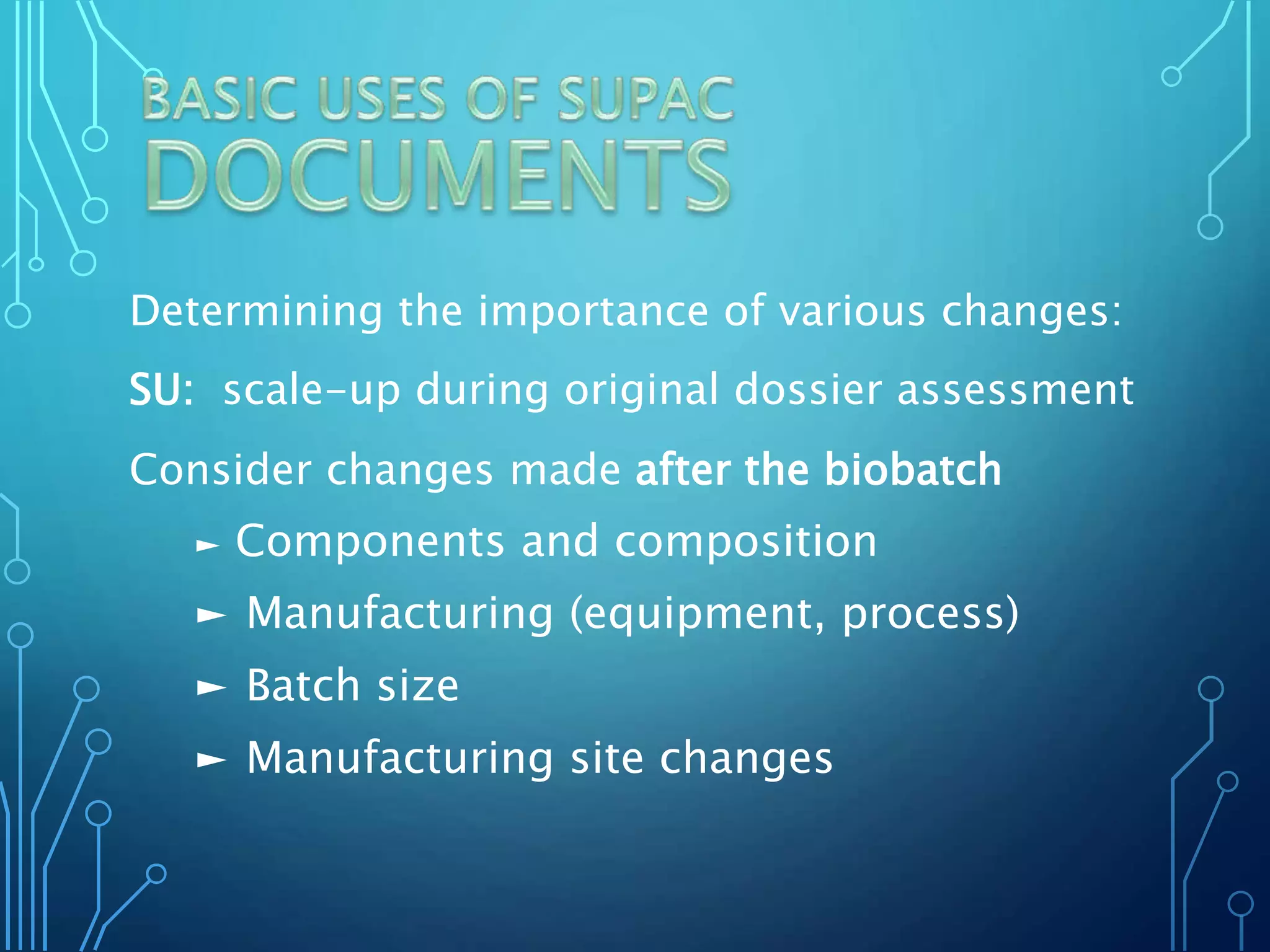 BASIC USES OF SUPAC DOCUMENTS

Determining the importance of various changes:

SU: scale-up during original dossier assessment

Consider changes made after the biobatch

► Components and composition

► Manufacturing (equipment, process)

► Batch size

► Manufacturing site changes